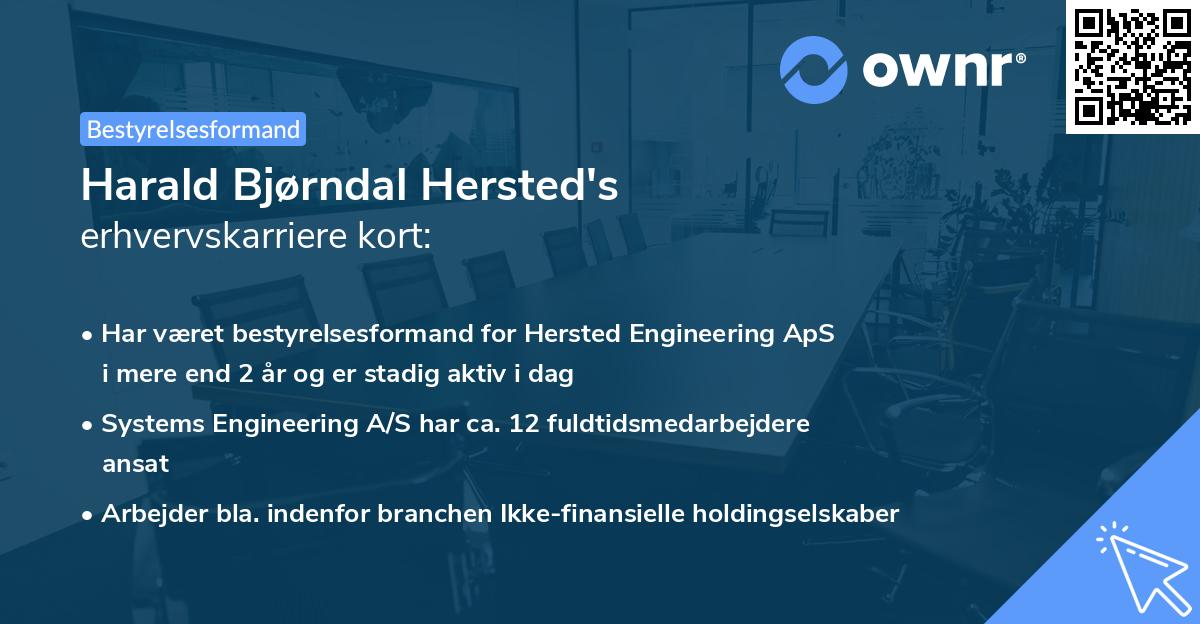 ownr®

Bestyrelsesformand

Harald Bjørndal Hersted's
erhvervskarriere kort:

• Har været bestyrelsesformand for Hersted Engineering ApS i mere end 2 år og er stadig aktiv i dag
• Systems Engineering A/S har ca. 12 fuldtidsmedarbejdere ansat
• Arbejder bla. indenfor branchen Ikke-finansielle holdingselskaber